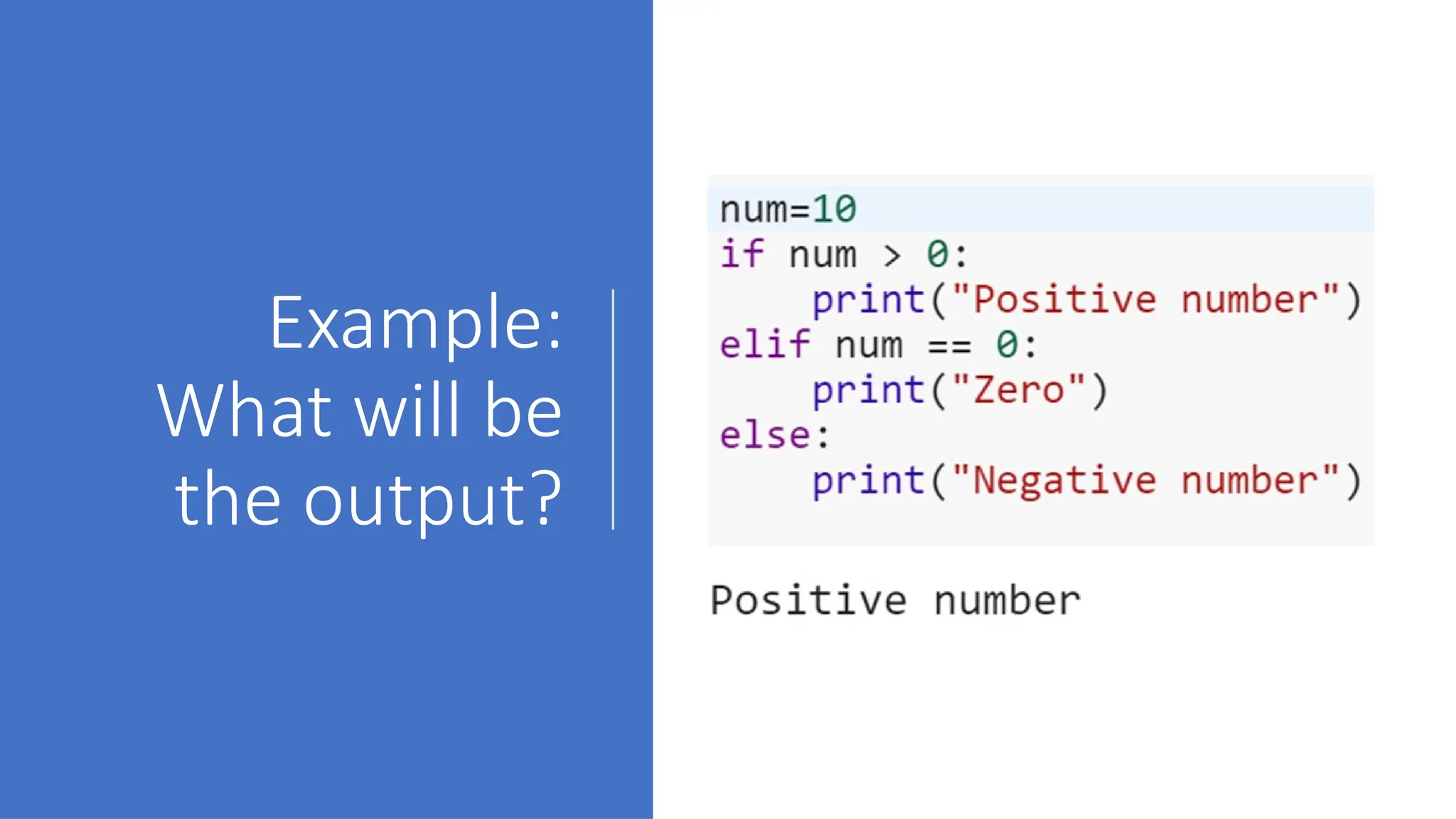 Example: What will be the output?

num=10
if num > 0:
    print("Positive number")
elif num == 0:
    print("Zero")
else:
    print("Negative number")

Positive number